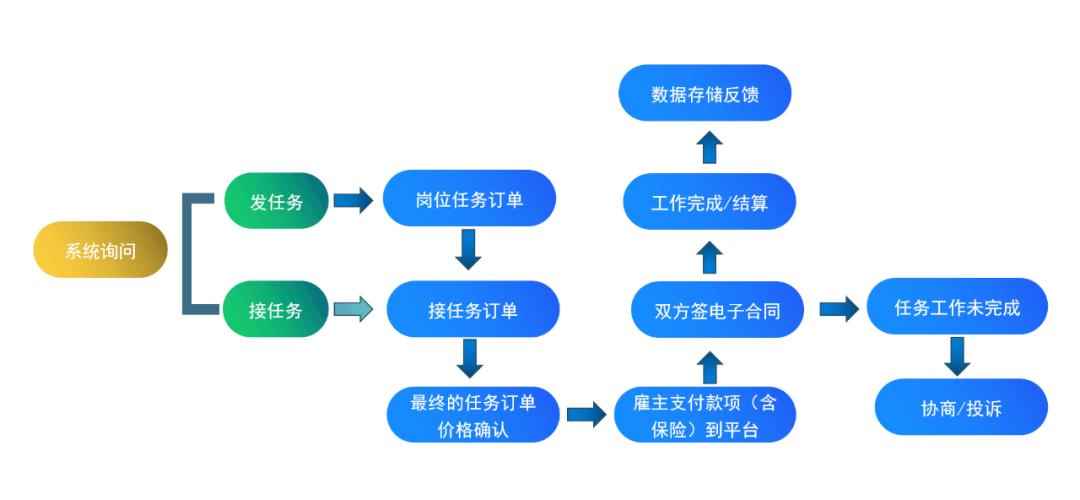 系统询问

发任务

接任务

岗位任务订单

接任务订单

最终的任务订单价格确认

雇主支付款项（含保险）到平台

双方签电子合同

工作完成/结算

数据存储反馈

任务工作未完成

协商/投诉